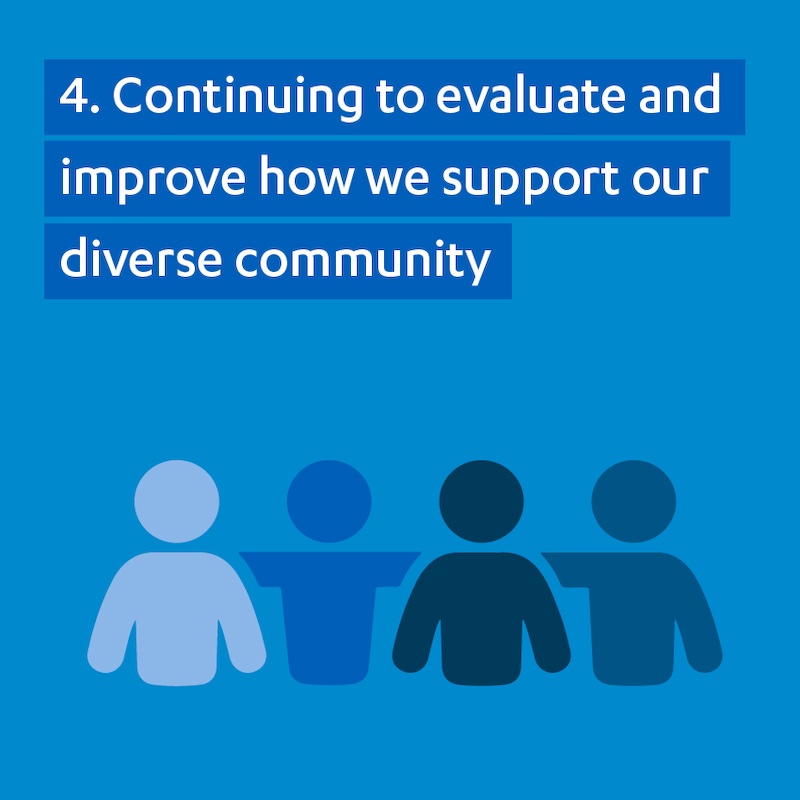 4. Continuing to evaluate and improve how we support our diverse community